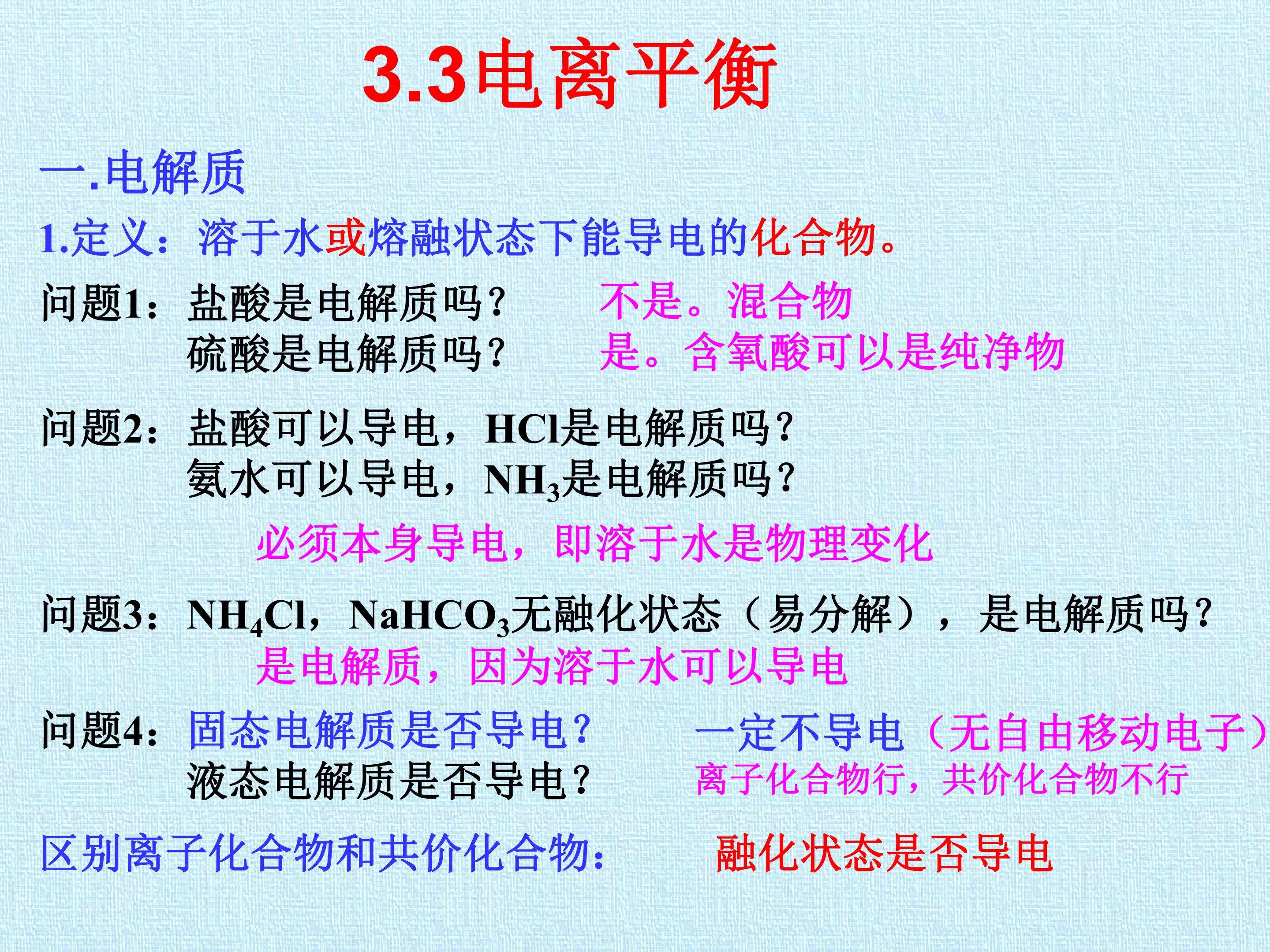 3.3电离平衡

一.电解质

1.定义：溶于水或熔融状态下能导电的化合物。

问题1：盐酸是电解质吗？ 不是。混合物
硫酸是电解质吗？ 是。含氧酸可以是纯净物

问题2：盐酸可以导电，HCl是电解质吗？
氨水可以导电，$NH_3$是电解质吗？

必须本身导电，即溶于水是物理变化

问题3：$NH_4Cl$，$NaHCO_3$无融化状态（易分解），是电解质吗？
是电解质，因为溶于水可以导电

问题4：固态电解质是否导电？ 一定不导电（无自由移动电子）
液态电解质是否导电？ 离子化合物行，共价化合物不行

区别离子化合物和共价化合物： 融化状态是否导电